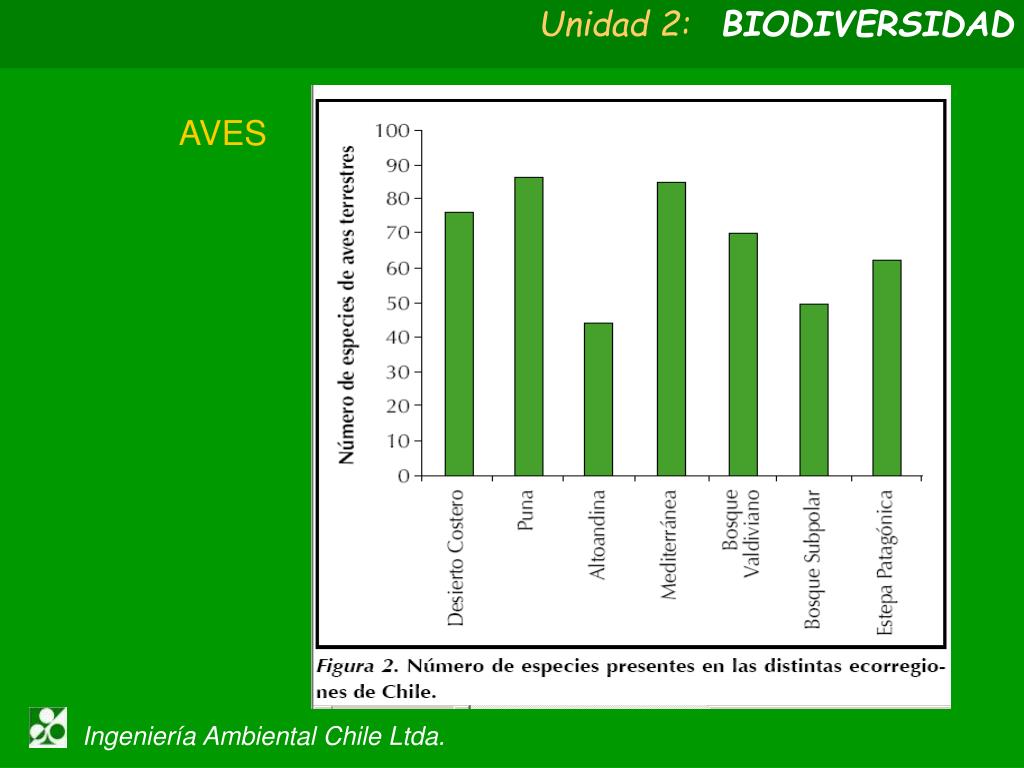 Unidad 2: BIODIVERSIDAD

AVES

Número de especies de aves terrestres

100
90
80
70
60
50
40
30
20
10
0

Desierto Costero
Puna
Altoandina
Mediterránea
Bosque Valdiviano
Bosque Subpolar
Estepa Patagónica

Figura 2. Número de especies presentes en las distintas ecorregiones de Chile.

Ingeniería Ambiental Chile Ltda.